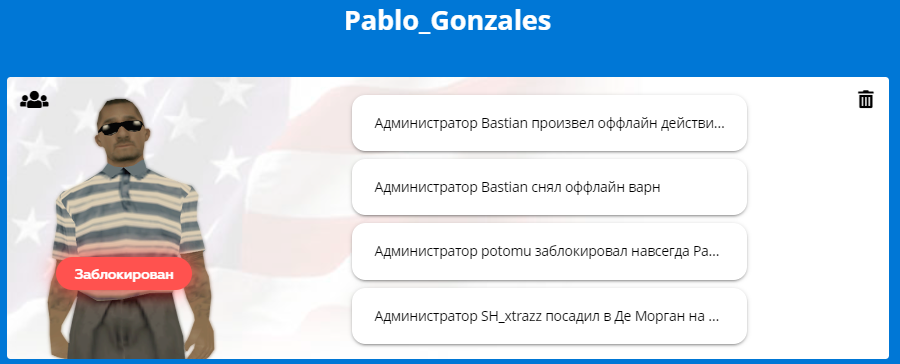 Pablo_Gonzales

Заблокирован

Администратор Bastian произвел оффлайн действи...

Администратор Bastian снял оффлайн варн

Администратор potomu заблокировал навсегда Pa...

Администратор SH_xtrazz посадил в Де Морган на ...